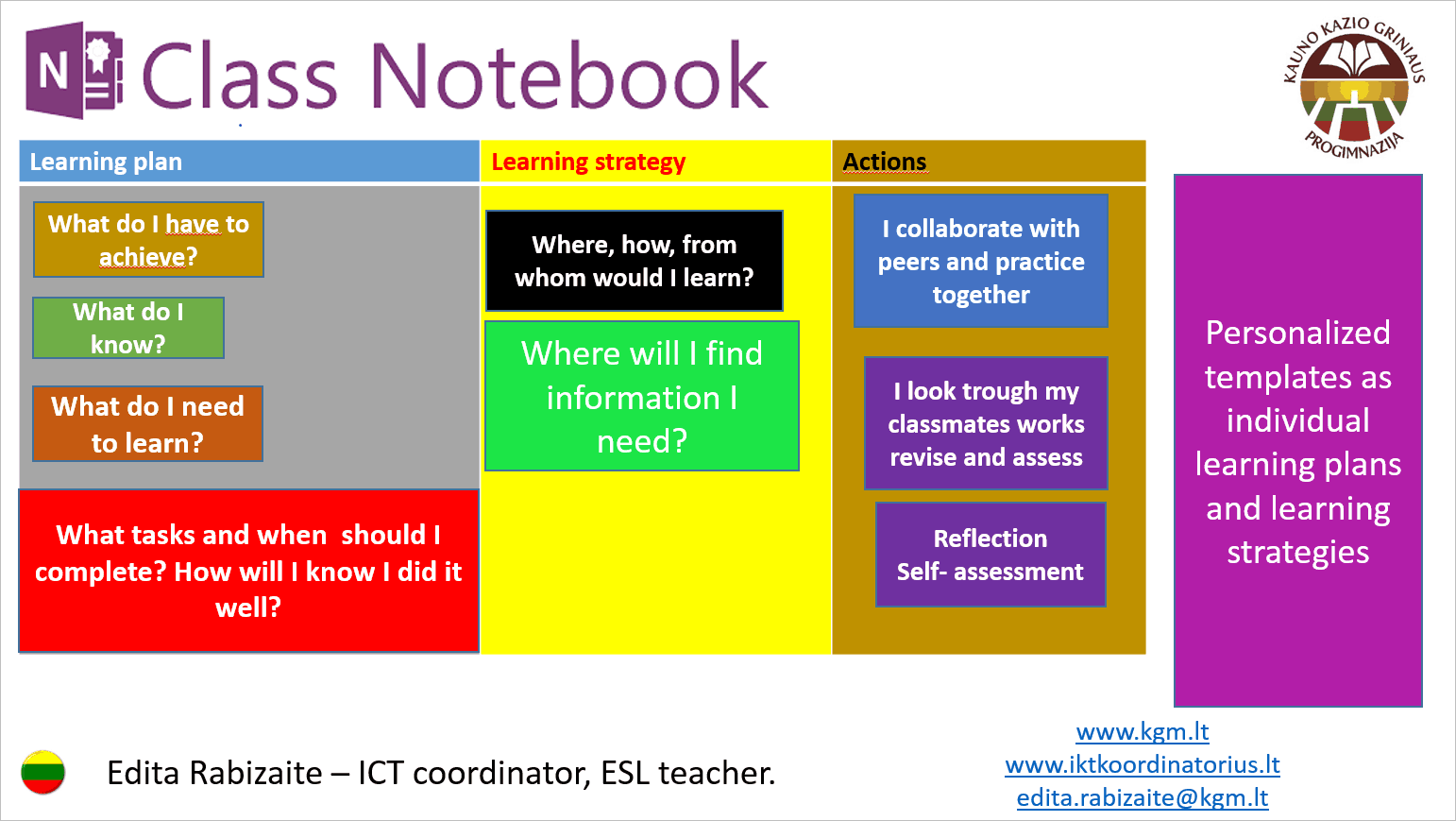 Class Notebook

KAUNO KAZIO GRINIAUS PROGIMNAZIJA

Learning plan

What do I have to achieve?

What do I know?

What do I need to learn?

What tasks and when should I complete? How will I know I did it well?

Learning strategy

Where, how, from whom would I learn?

Where will I find information I need?

Actions

I collaborate with peers and practice together

I look trough my classmates works revise and assess

Reflection
Self- assessment

Personalized templates as individual learning plans and learning strategies

Edita Rabizaite – ICT coordinator, ESL teacher.

www.kgm.lt
www.iktkoordinatorius.lt
edita.rabizaite@kgm.lt